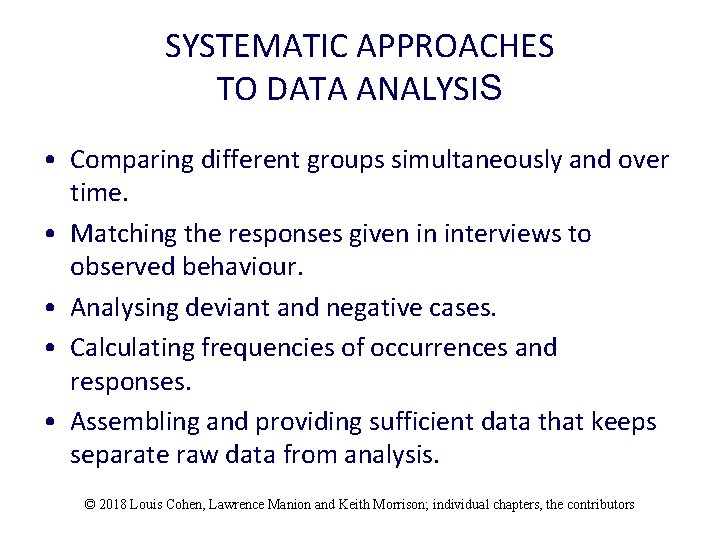 SYSTEMATIC APPROACHES TO DATA ANALYSIS

• Comparing different groups simultaneously and over time.
• Matching the responses given in interviews to observed behaviour.
• Analysing deviant and negative cases.
• Calculating frequencies of occurrences and responses.
• Assembling and providing sufficient data that keeps separate raw data from analysis.

© 2018 Louis Cohen, Lawrence Manion and Keith Morrison; individual chapters, the contributors